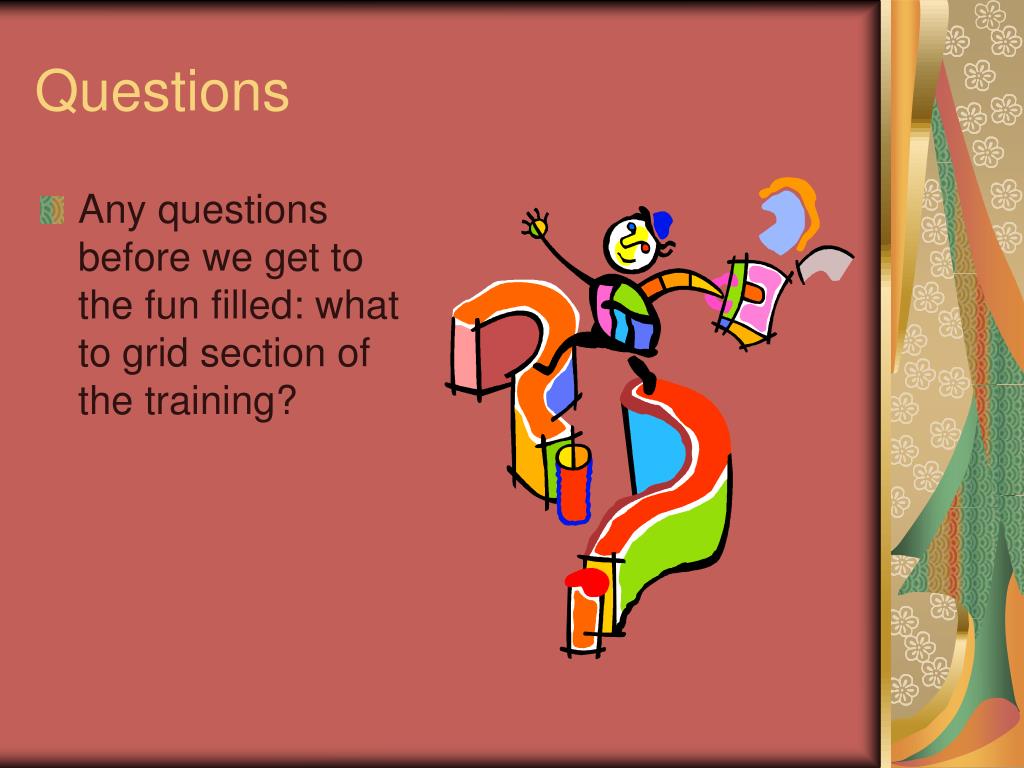 Questions

Any questions before we get to the fun filled: what to grid section of the training?